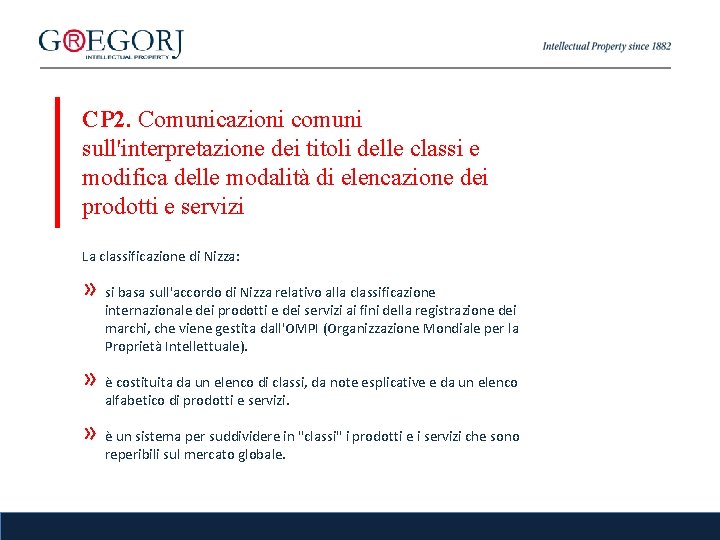 G®EGORJ
INTELLECTUAL PROPERTY

Intellectual Property since 1882

CP2. Comunicazioni comuni sull'interpretazione dei titoli delle classi e modifica delle modalità di elencazione dei prodotti e servizi

La classificazione di Nizza:

» si basa sull'accordo di Nizza relativo alla classificazione internazionale dei prodotti e dei servizi ai fini della registrazione dei marchi, che viene gestita dall'OMPI (Organizzazione Mondiale per la Proprietà Intellettuale).

» è costituita da un elenco di classi, da note esplicative e da un elenco alfabetico di prodotti e servizi.

» è un sistema per suddividere in "classi" i prodotti e i servizi che sono reperibili sul mercato globale.